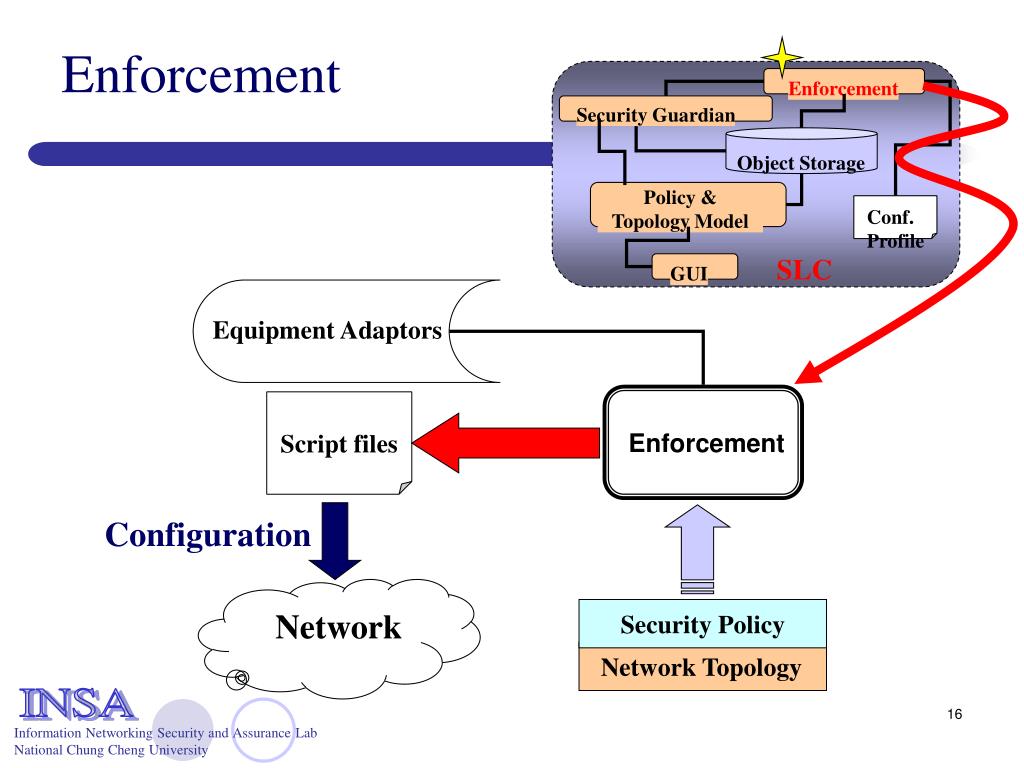 Enforcement

Enforcement

Security Guardian

Object Storage

Policy & Topology Model

Conf. Profile

GUI

SLC

Equipment Adaptors

Script files

Enforcement

Configuration

Network

Security Policy

Network Topology

INSA
Information Networking Security and Assurance Lab
National Chung Cheng University

16